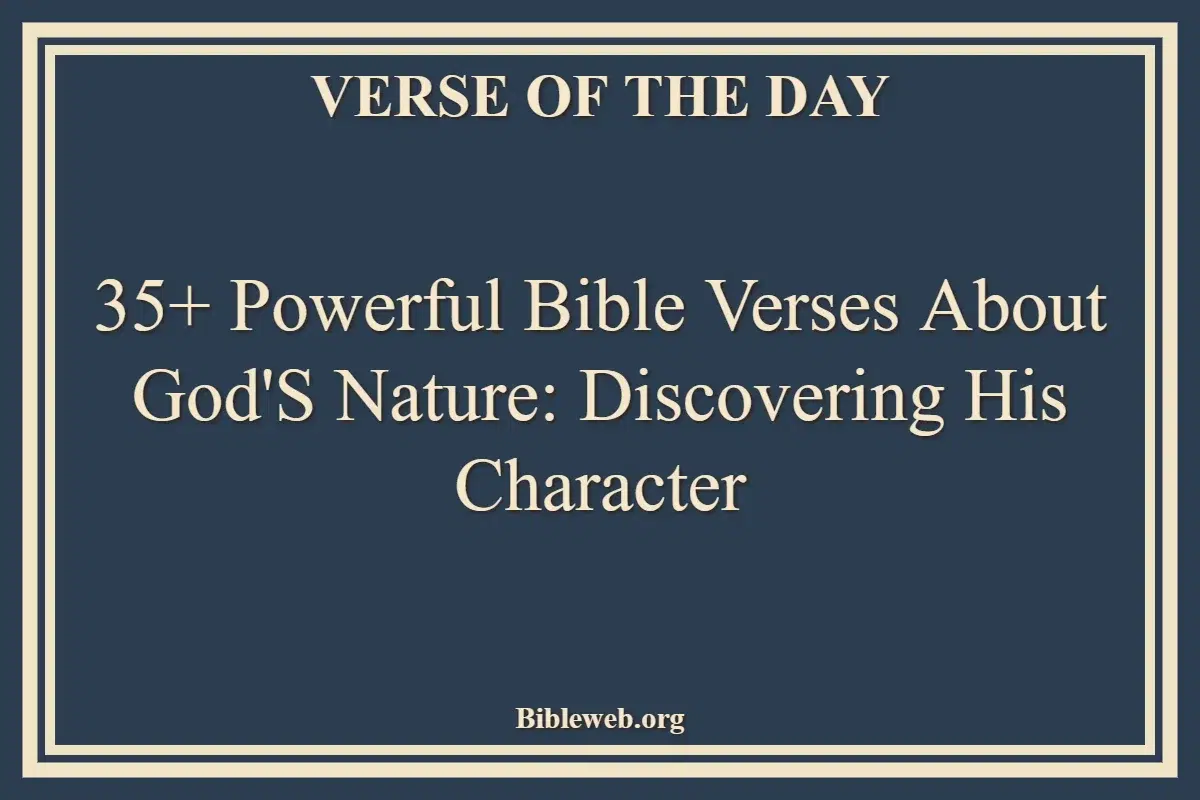 VERSE OF THE DAY

35+ Powerful Bible Verses About God'S Nature: Discovering His Character

Bibleweb.org